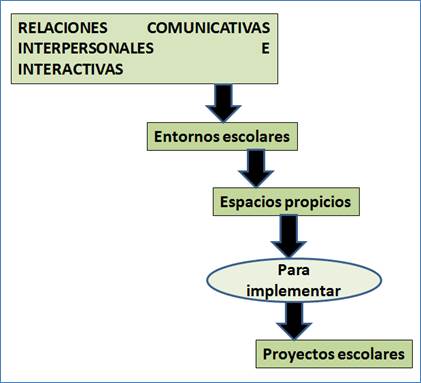 RELACIONES COMUNICATIVAS INTERPERSONALES E INTERACTIVAS

Entornos escolares

Espacios propicios

Para implementar

Proyectos escolares